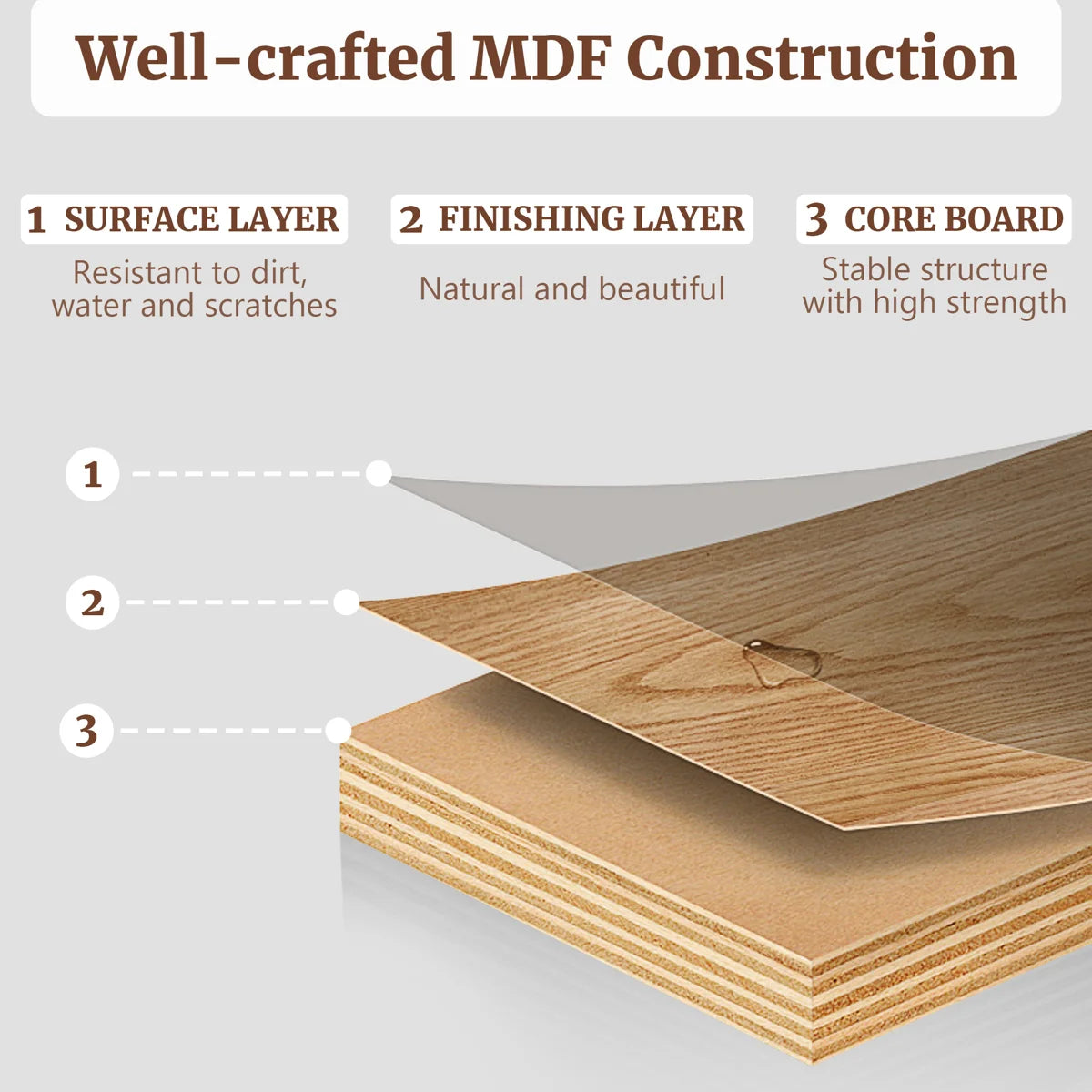 Well-crafted MDF Construction

1 SURFACE LAYER
Resistant to dirt, water and scratches

2 FINISHING LAYER
Natural and beautiful

3 CORE BOARD
Stable structure with high strength

1

2

3